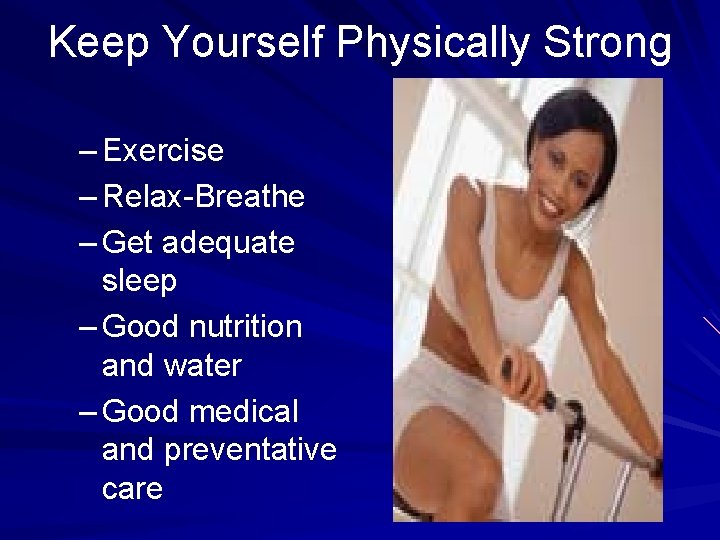 Keep Yourself Physically Strong

– Exercise
– Relax-Breathe
– Get adequate sleep
– Good nutrition and water
– Good medical and preventative care